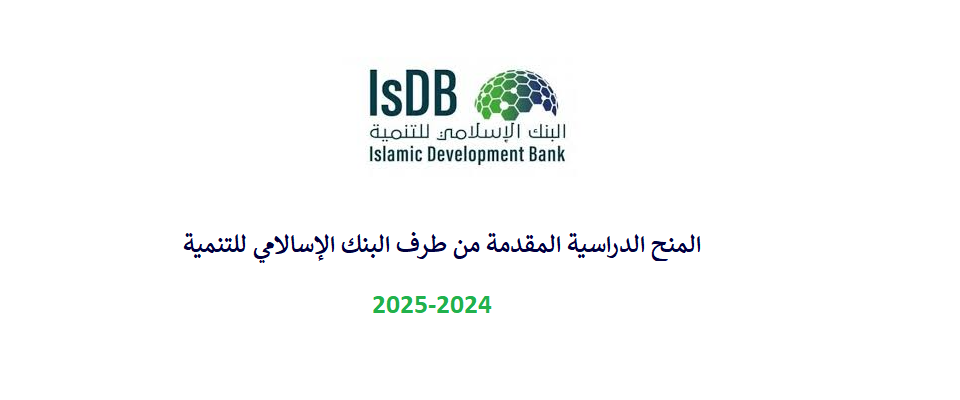 IsDB
البنك الإسلامي للتنمية
Islamic Development Bank

المنح الدراسية المقدمة من طرف البنك الإسلامي للتنمية

2025-2024